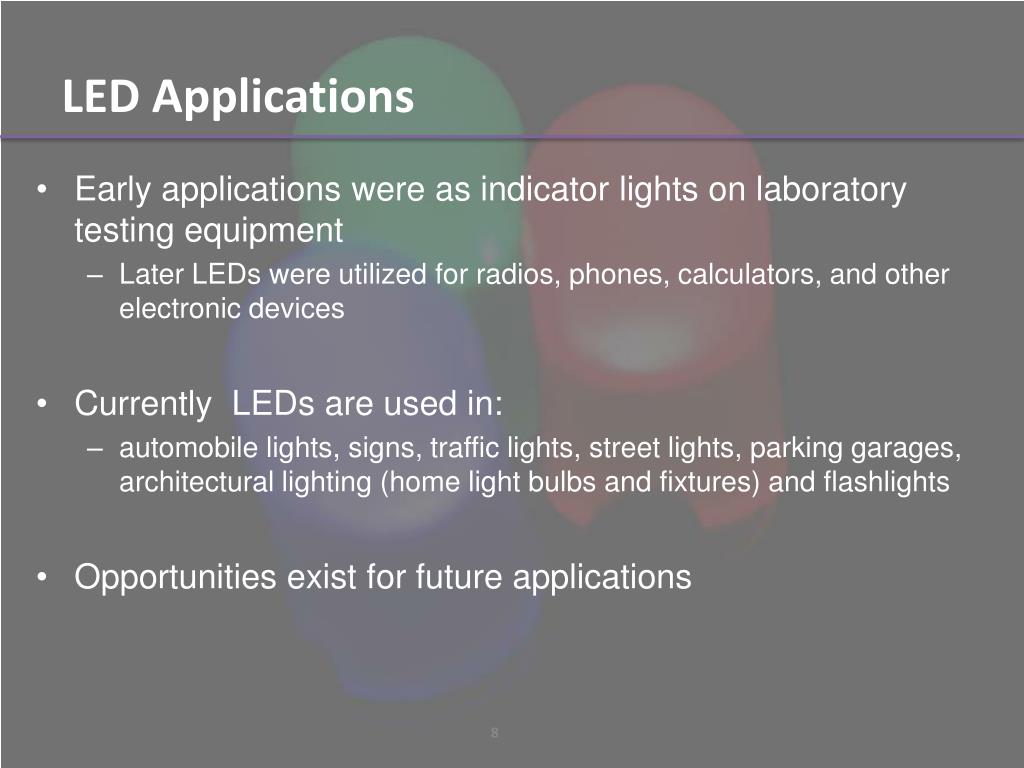 LED Applications

• Early applications were as indicator lights on laboratory testing equipment
– Later LEDs were utilized for radios, phones, calculators, and other electronic devices

• Currently LEDs are used in:
– automobile lights, signs, traffic lights, street lights, parking garages, architectural lighting (home light bulbs and fixtures) and flashlights

• Opportunities exist for future applications

8